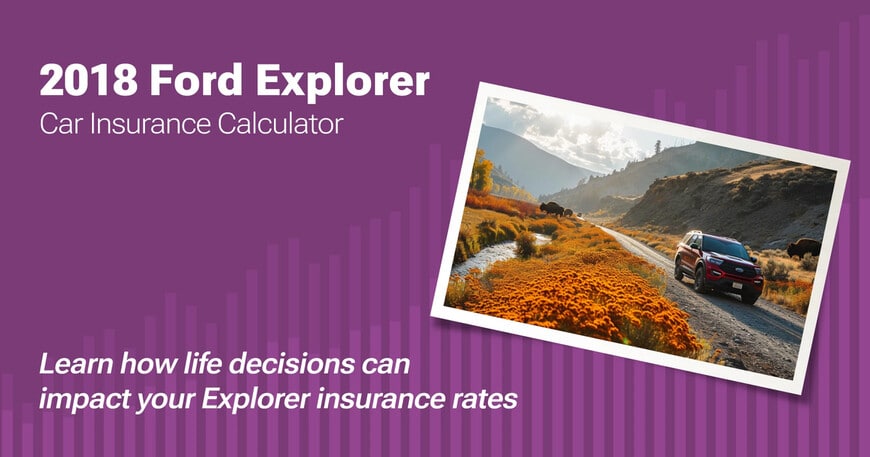 2018 Ford Explorer
Car Insurance Calculator

Learn how life decisions can impact your Explorer insurance rates